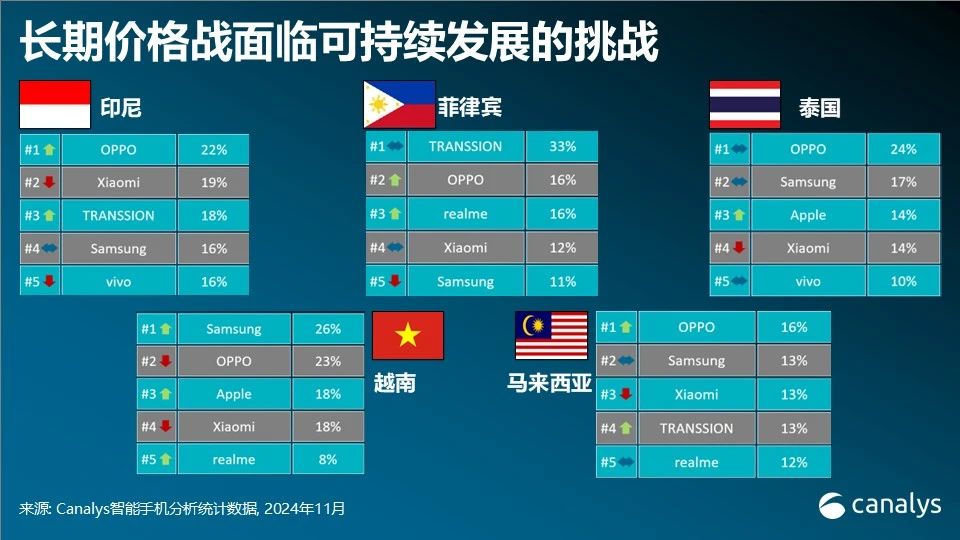 长期价格战面临可持续发展的挑战

印尼

| #1 | OPPO | 22% |
|---|---|---|
| #2 | Xiaomi | 19% |
| #3 | TRANSSION | 18% |
| #4 | Samsung | 16% |
| #5 | vivo | 16% |

菲律宾

| #1 | TRANSSION | 33% |
|---|---|---|
| #2 | OPPO | 16% |
| #3 | realme | 16% |
| #4 | Xiaomi | 12% |
| #5 | Samsung | 11% |

泰国

| #1 | OPPO | 24% |
|---|---|---|
| #2 | Samsung | 17% |
| #3 | Apple | 14% |
| #4 | Xiaomi | 14% |
| #5 | vivo | 10% |

| #1 | Samsung | 26% |
|---|---|---|
| #2 | OPPO | 23% |
| #3 | Apple | 18% |
| #4 | Xiaomi | 18% |
| #5 | realme | 8% |

越南

马来西亚

| #1 | OPPO | 16% |
|---|---|---|
| #2 | Samsung | 13% |
| #3 | Xiaomi | 13% |
| #4 | TRANSSION | 13% |
| #5 | realme | 12% |

来源: Canalys智能手机分析统计数据, 2024年11月

canalys